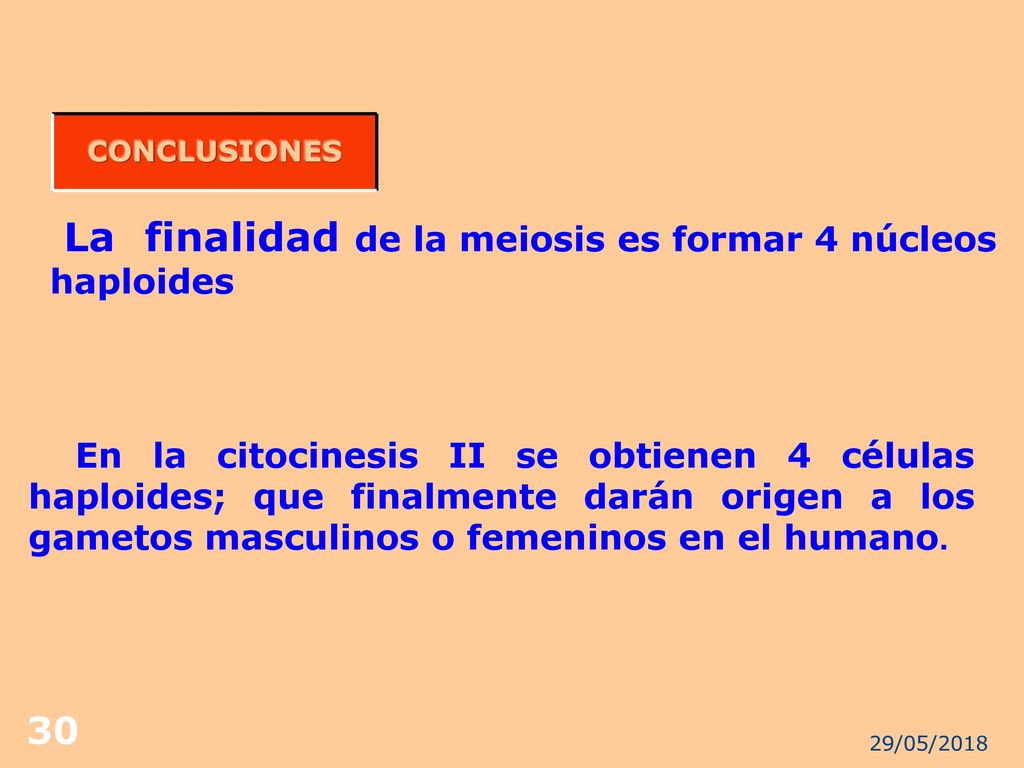 CONCLUSIONES

La finalidad de la meiosis es formar 4 núcleos haploides

En la citocinesis II se obtienen 4 células haploides; que finalmente darán origen a los gametos masculinos o femeninos en el humano.

30

29/05/2018